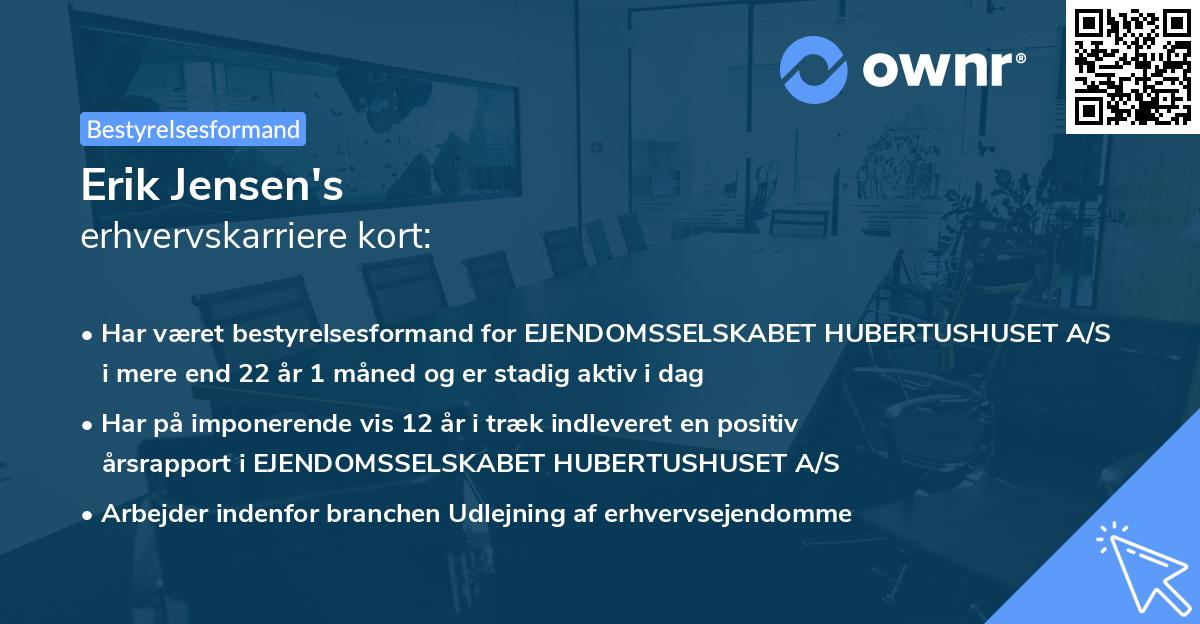 ownr®

Bestyrelsesformand

Erik Jensen's
erhvervskarriere kort:

• Har været bestyrelsesformand for EJENDOMSSELSKABET HUBERTUSHUSET A/S i mere end 22 år 1 måned og er stadig aktiv i dag

• Har på imponerende vis 12 år i træk indleveret en positiv årsrapport i EJENDOMSSELSKABET HUBERTUSHUSET A/S

• Arbejder indenfor branchen Udlejning af erhvervsejendomme